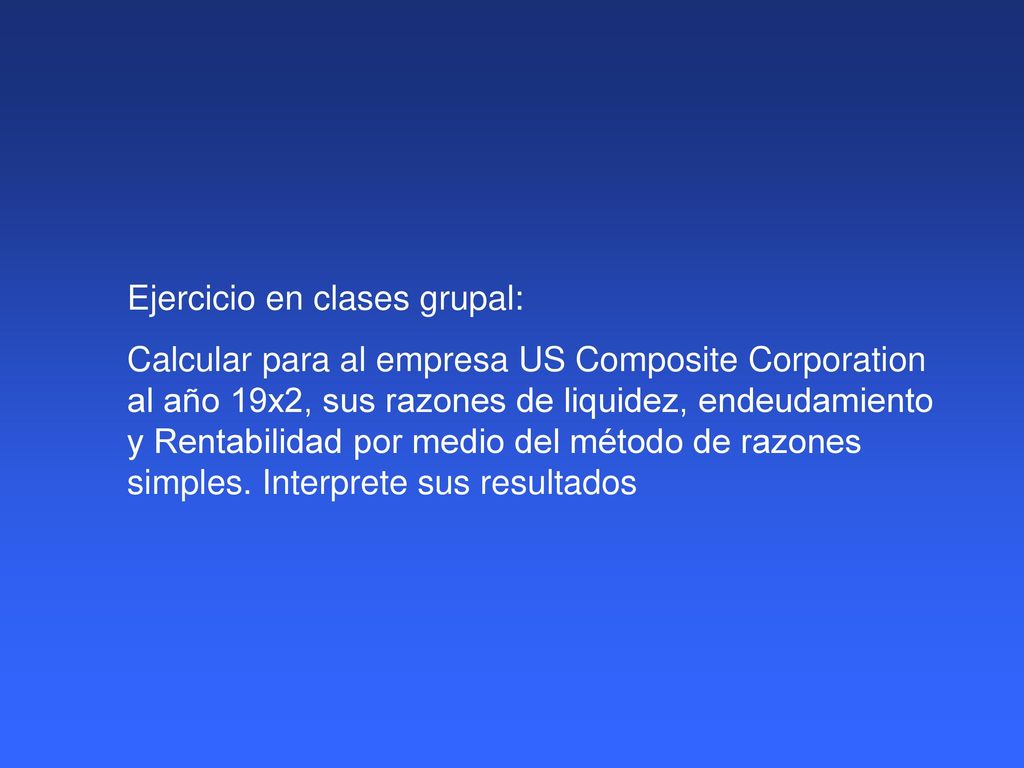 Ejercicio en clases grupal:

Calcular para al empresa US Composite Corporation al año 19x2, sus razones de liquidez, endeudamiento y Rentabilidad por medio del método de razones simples. Interprete sus resultados